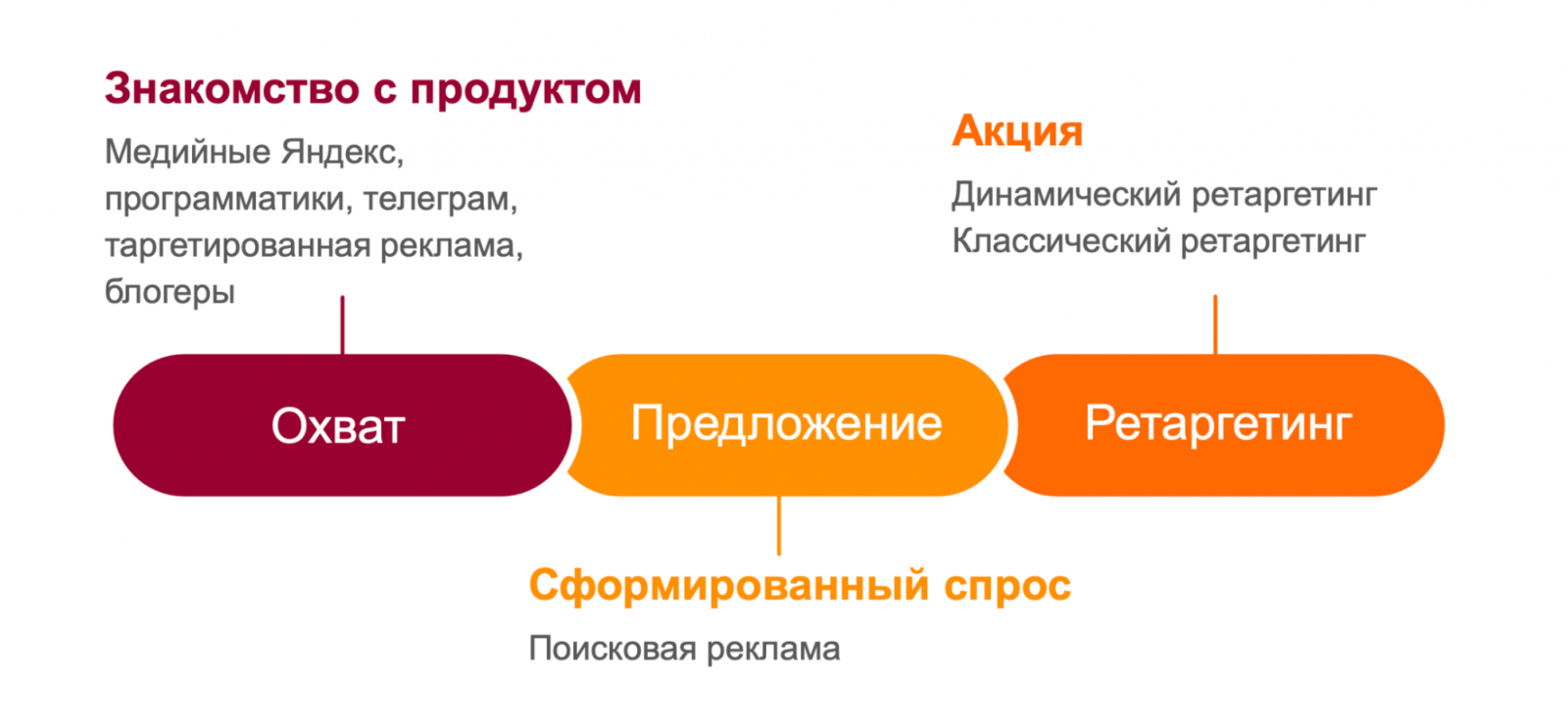 Знакомство с продуктом

Медийные Яндекс, программатики, телеграм, таргетированная реклама, блогеры

Акция

Динамический ретаргетинг
Классический ретаргетинг

Охват

Предложение

Ретаргетинг

Сформированный спрос

Поисковая реклама